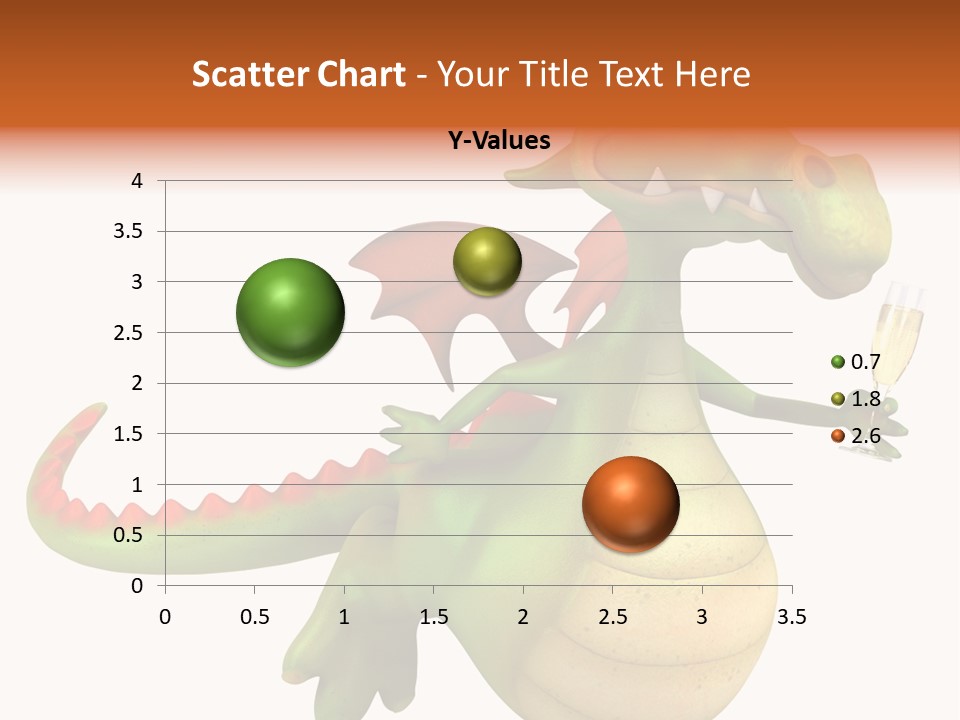 Scatter Chart - Your Title Text Here

Y-Values

4
3.5
3
2.5
2
1.5
1
0.5
0

0 0.5 1 1.5 2 2.5 3 3.5

0.7
1.8
2.6